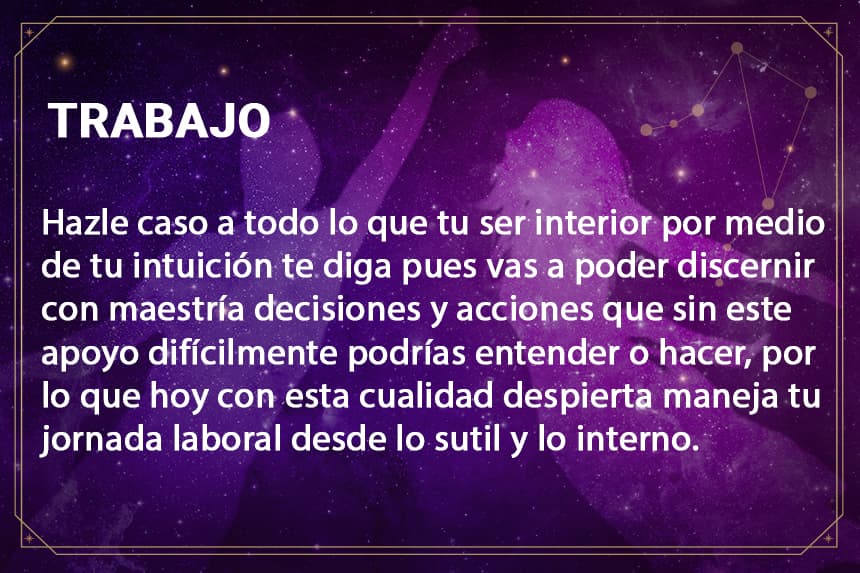 TRABAJO

Hazle caso a todo lo que tu ser interior por medio de tu intuición te diga pues vas a poder discernir con maestría decisiones y acciones que sin este apoyo difícilmente podrías entender o hacer, por lo que hoy con esta cualidad despierta maneja tu jornada laboral desde lo sutil y lo interno.